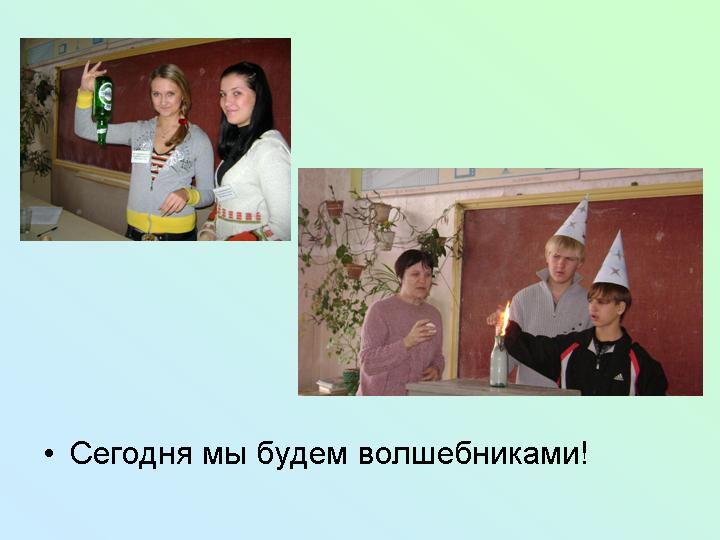 • Сегодня мы будем волшебниками!